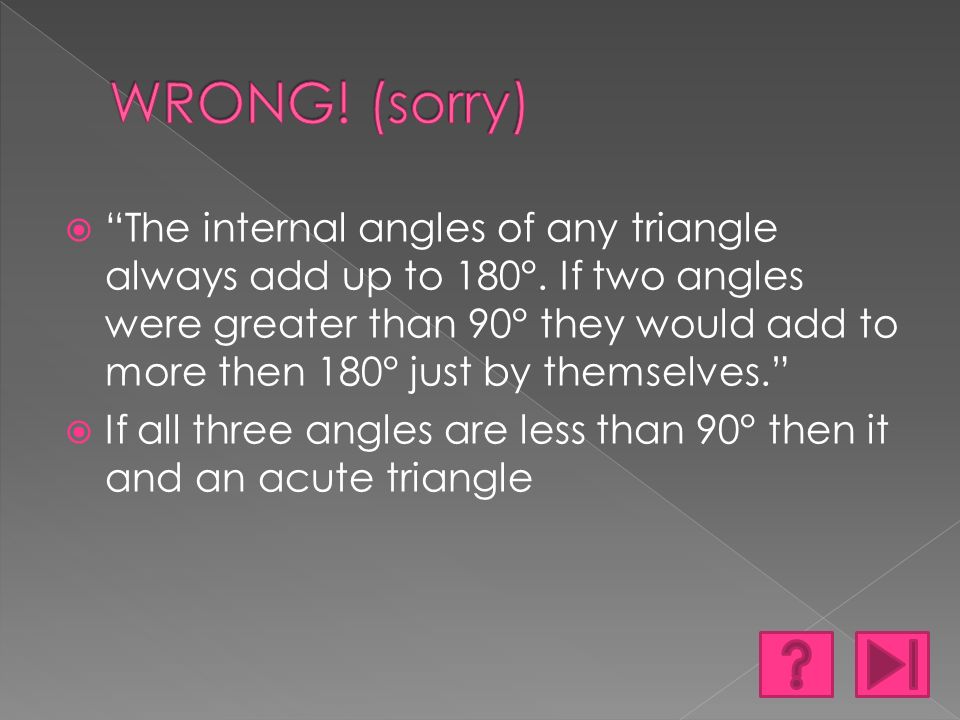 WRONG! (sorry)

“The internal angles of any triangle always add up to 180°. If two angles were greater than 90° they would add to more then 180° just by themselves.”

If all three angles are less than 90° then it and an acute triangle

?